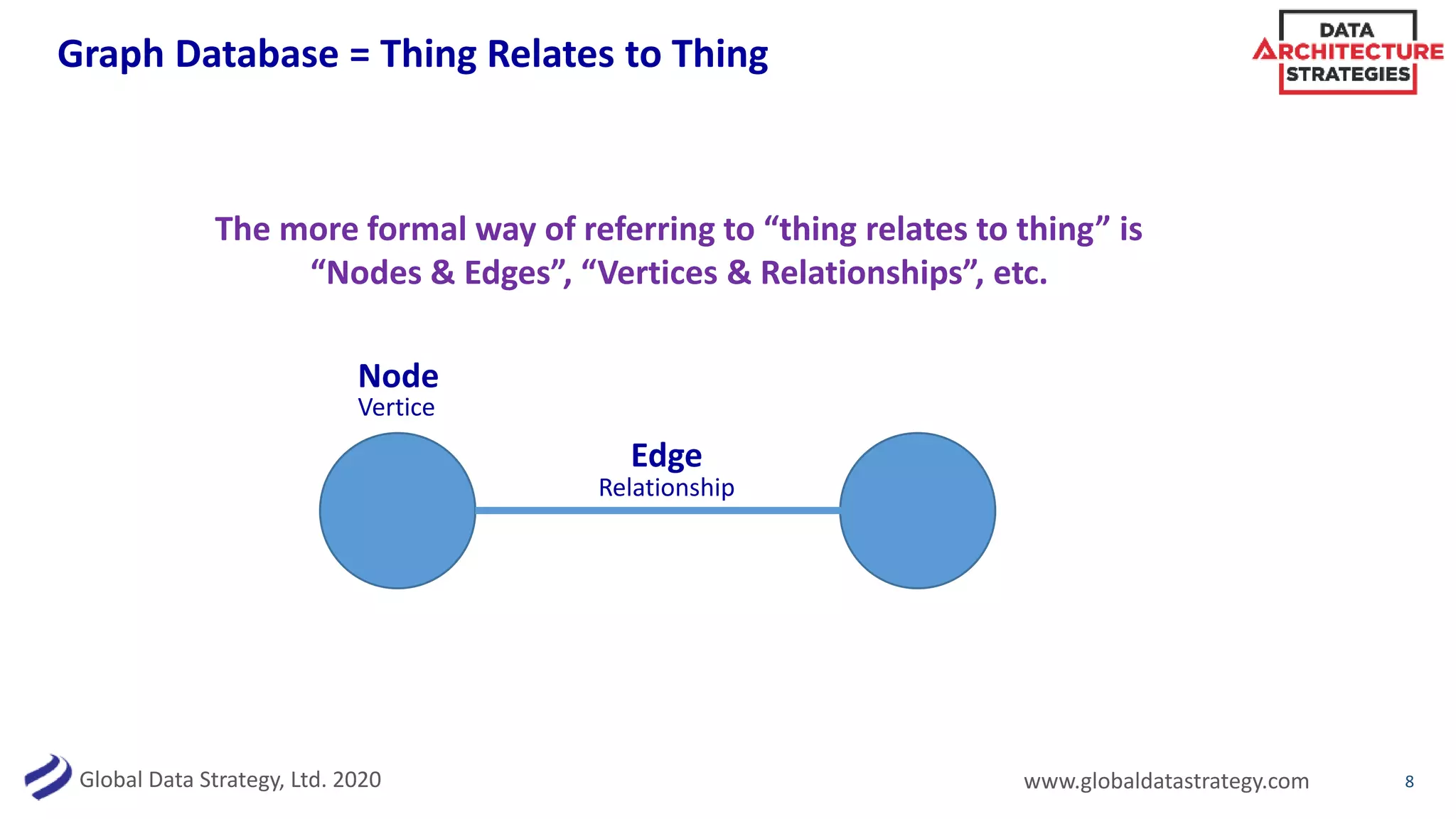 Graph Database = Thing Relates to Thing

DATA ARCHITECTURE STRATEGIES

The more formal way of referring to “thing relates to thing” is “Nodes & Edges”, “Vertices & Relationships”, etc.

Node
Vertice

Edge
Relationship

Global Data Strategy, Ltd. 2020

www.globaldatastrategy.com

8